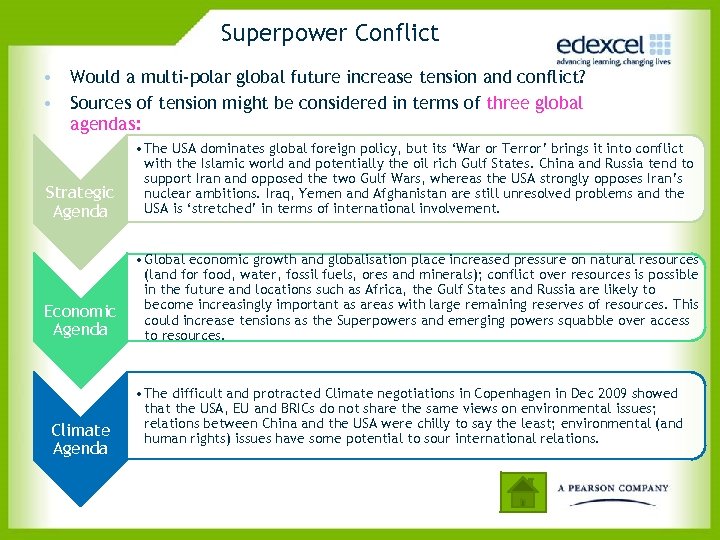 Superpower Conflict

edexcel
advancing learning, changing lives

• Would a multi-polar global future increase tension and conflict?
• Sources of tension might be considered in terms of three global agendas:

Strategic Agenda

• The USA dominates global foreign policy, but its 'War or Terror' brings it into conflict with the Islamic world and potentially the oil rich Gulf States. China and Russia tend to support Iran and opposed the two Gulf Wars, whereas the USA strongly opposes Iran's nuclear ambitions. Iraq, Yemen and Afghanistan are still unresolved problems and the USA is 'stretched' in terms of international involvement.

Economic Agenda

• Global economic growth and globalisation place increased pressure on natural resources (land for food, water, fossil fuels, ores and minerals); conflict over resources is possible in the future and locations such as Africa, the Gulf States and Russia are likely to become increasingly important as areas with large remaining reserves of resources. This could increase tensions as the Superpowers and emerging powers squabble over access to resources.

Climate Agenda

• The difficult and protracted Climate negotiations in Copenhagen in Dec 2009 showed that the USA, EU and BRICs do not share the same views on environmental issues; relations between China and the USA were chilly to say the least; environmental (and human rights) issues have some potential to sour international relations.

A PEARSON COMPANY